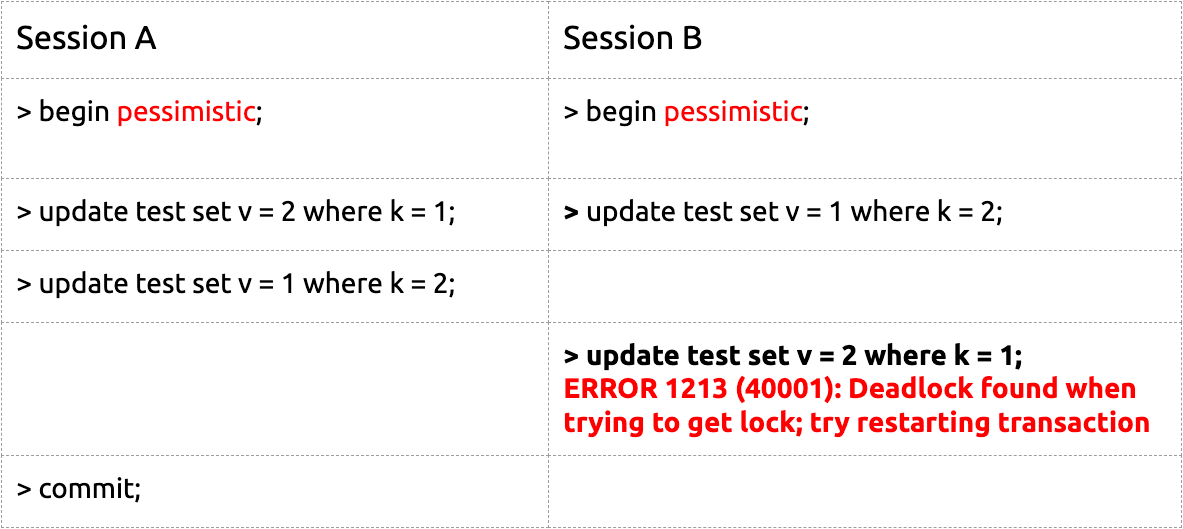 | Session A | Session B |
|---|---|
| > begin pessimistic; | > begin pessimistic; |
| > update test set v = 2 where k = 1; | > update test set v = 1 where k = 2; |
| > update test set v = 1 where k = 2; | |
| | > update test set v = 2 where k = 1; ERROR 1213 (40001): Deadlock found when trying to get lock; try restarting transaction |
| > commit; | |